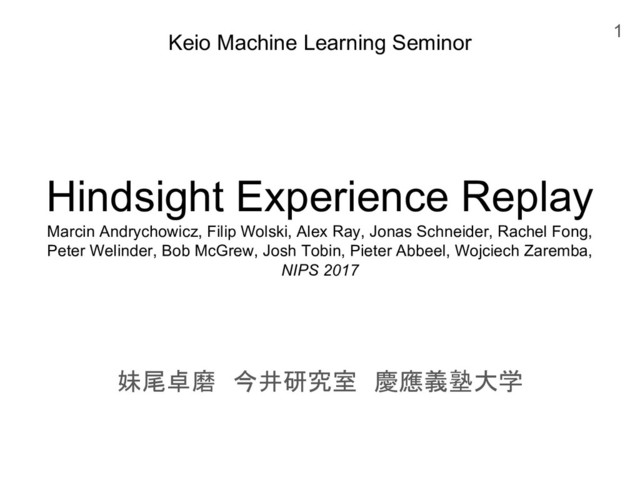 1

Keio Machine Learning Seminor

Hindsight Experience Replay
Marcin Andrychowicz, Filip Wolski, Alex Ray, Jonas Schneider, Rachel Fong, Peter Welinder, Bob McGrew, Josh Tobin, Pieter Abbeel, Wojciech Zaremba,
NIPS 2017

妹尾卓磨　今井研究室　慶應義塾大学